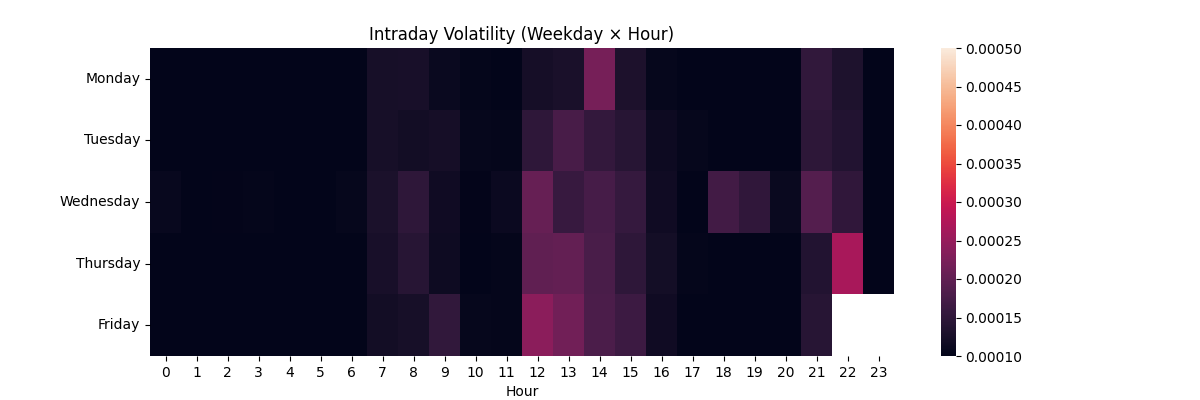 Intraday Volatility (Weekday × Hour)

Monday
Tuesday
Wednesday
Thursday
Friday

0 1 2 3 4 5 6 7 8 9 10 11 12 13 14 15 16 17 18 19 20 21 22 23
Hour

0.00050
0.00045
0.00040
0.00035
0.00030
0.00025
0.00020
0.00015
0.00010